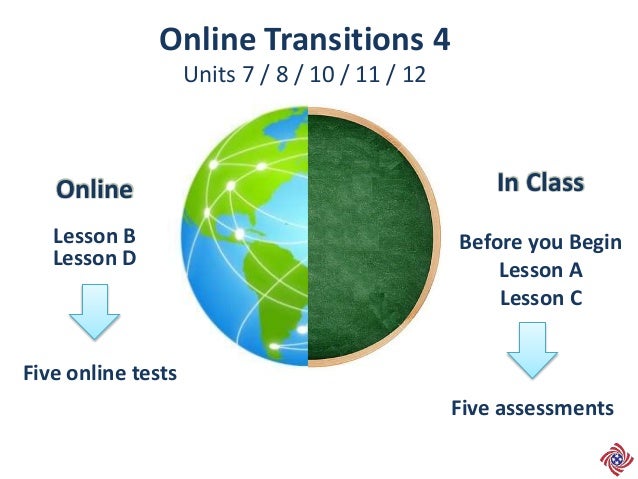 Online Transitions 4
Units 7 / 8 / 10 / 11 / 12

Online

Lesson B
Lesson D

Five online tests

In Class

Before you Begin
Lesson A
Lesson C

Five assessments